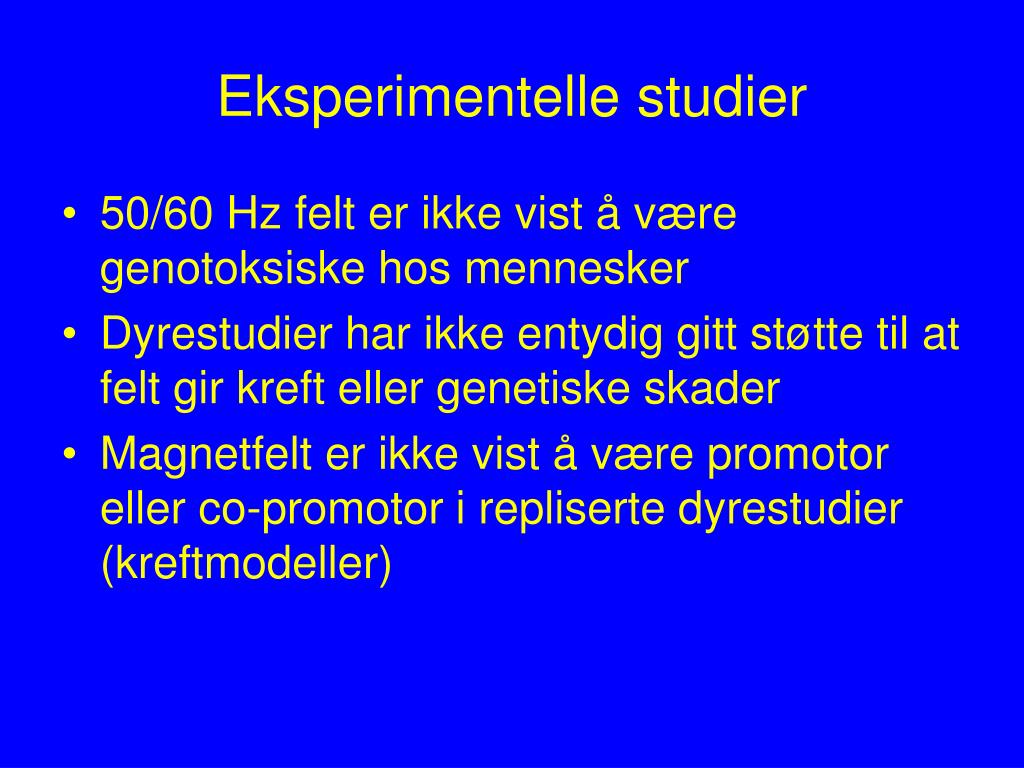 Eksperimentelle studier

• 50/60 Hz felt er ikke vist å være genotoksiske hos mennesker
• Dyrestudier har ikke entydig gitt støtte til at felt gir kreft eller genetiske skader
• Magnetfelt er ikke vist å være promotor eller co-promotor i repliserte dyrestudier (kreftmodeller)